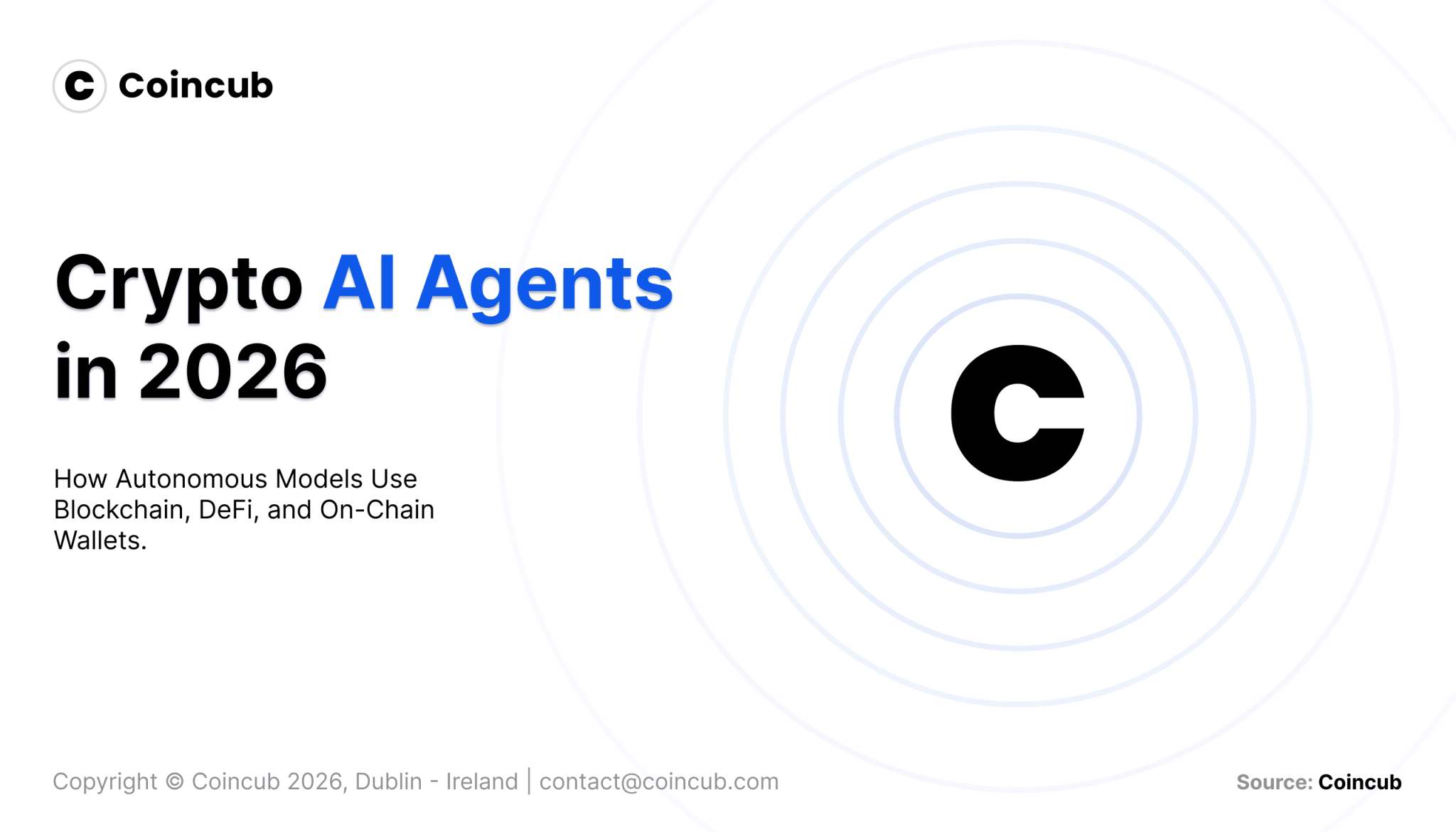 Coincub

Crypto AI Agents in 2026

How Autonomous Models Use Blockchain, DeFi, and On-Chain Wallets.

Copyright © Coincub 2026, Dublin - Ireland | contact@coincub.com

Source: Coincub